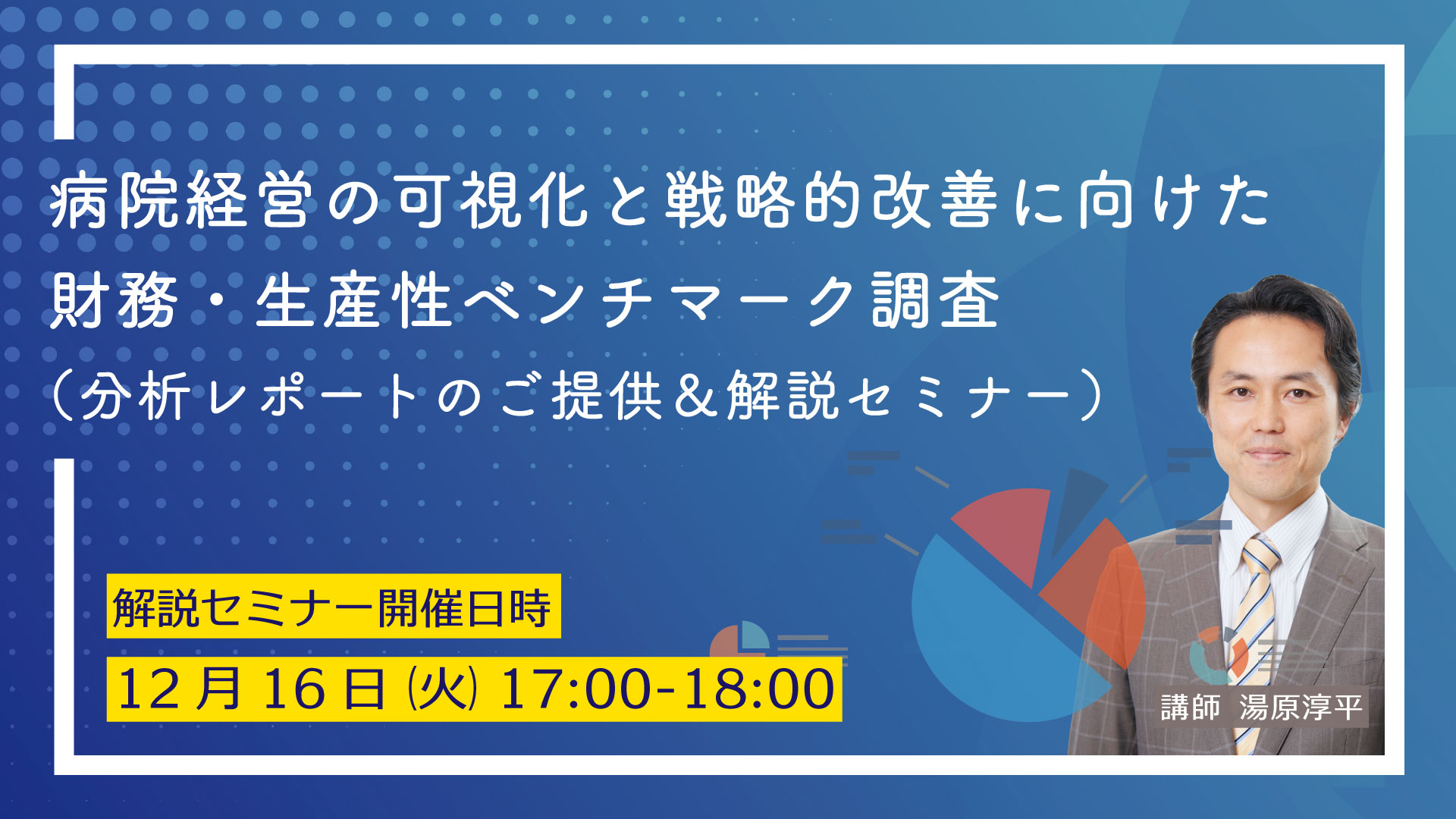 病院経営の可視化と戦略的改善に向けた
財務・生産性ベンチマーク調査
（分析レポートのご提供＆解説セミナー）

解説セミナー開催日時

12月16日㈫ 17:00-18:00

講師 湯原淳平